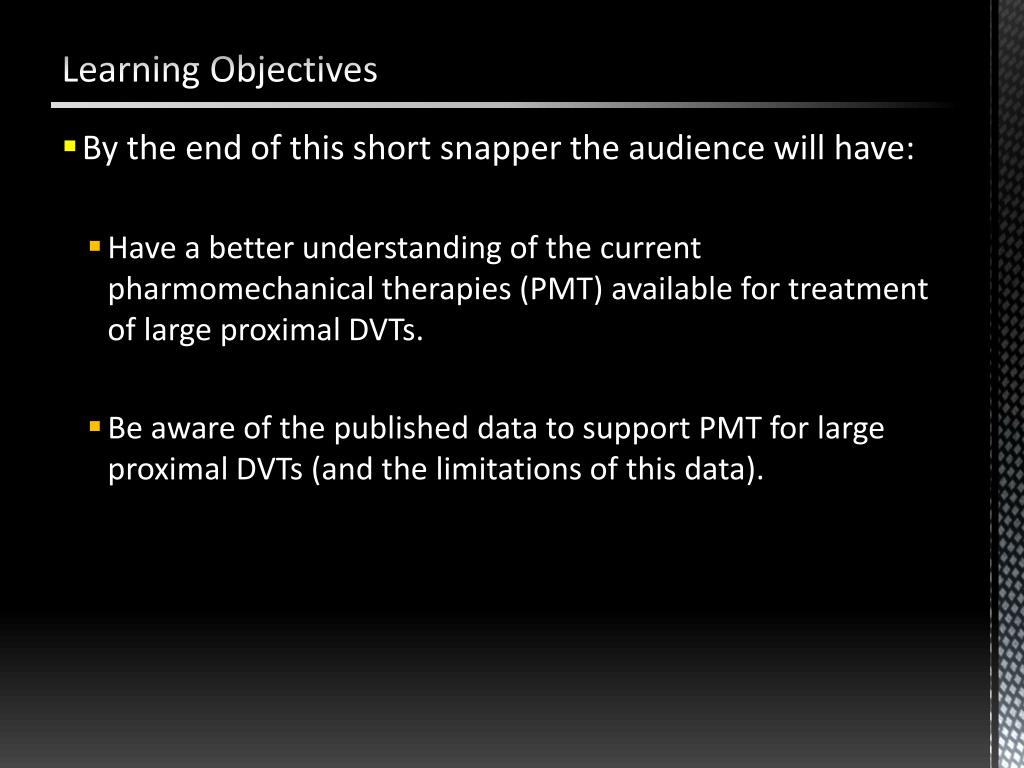 Learning Objectives

By the end of this short snapper the audience will have:

Have a better understanding of the current pharmomechanical therapies (PMT) available for treatment of large proximal DVTs.

Be aware of the published data to support PMT for large proximal DVTs (and the limitations of this data).